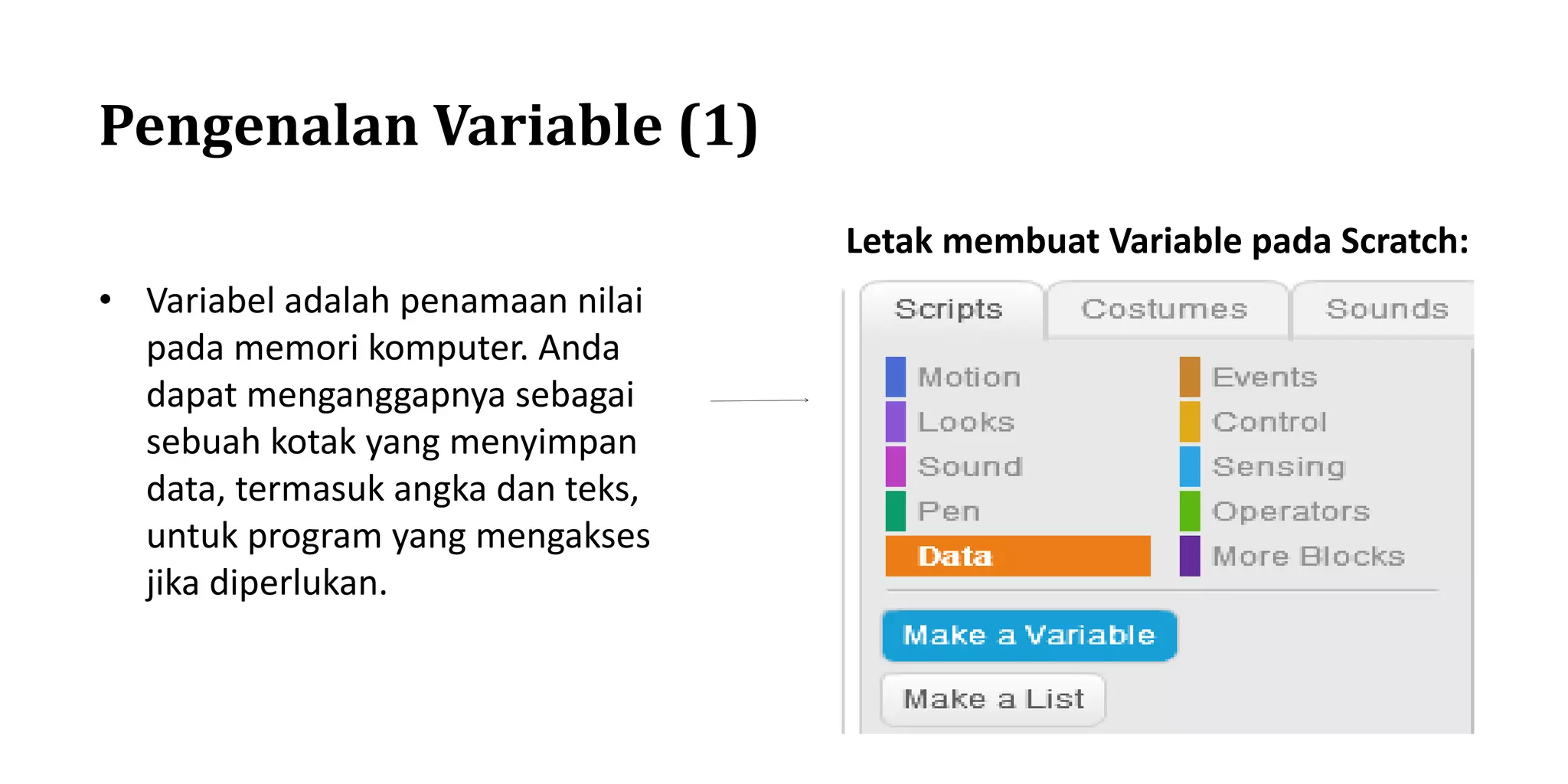 Pengenalan Variable (1)

• Variabel adalah penamaan nilai pada memori komputer. Anda dapat menganggapnya sebagai sebuah kotak yang menyimpan data, termasuk angka dan teks, untuk program yang mengakses jika diperlukan.

Letak membuat Variable pada Scratch:

Scripts Costumes Sounds

Motion
Looks
Sound
Pen
Data

Events
Control
Sensing
Operators
More Blocks

Make a Variable

Make a List